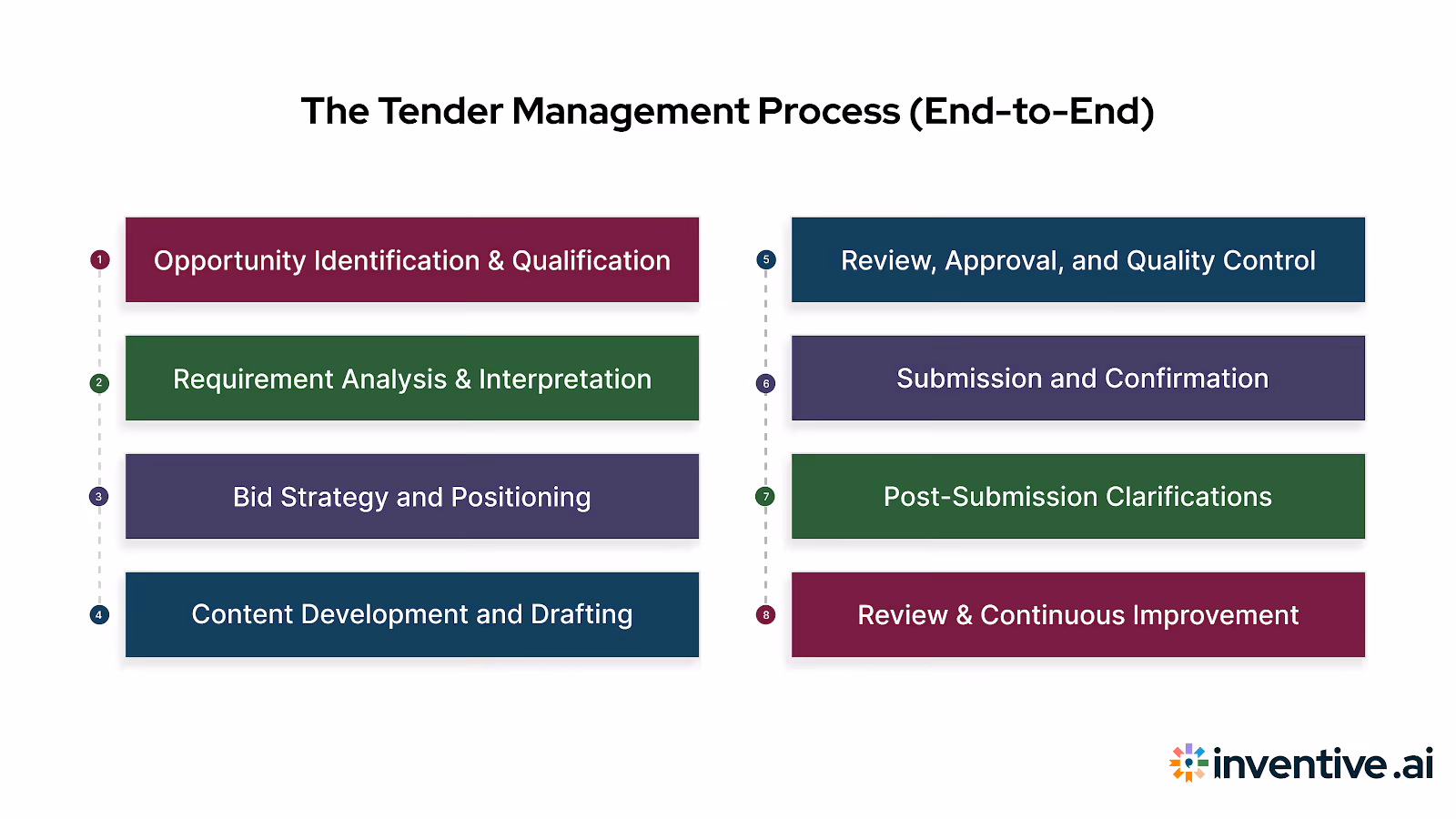 The Tender Management Process (End-to-End)

1 Opportunity Identification & Qualification

2 Requirement Analysis & Interpretation

3 Bid Strategy and Positioning

4 Content Development and Drafting

5 Review, Approval, and Quality Control

6 Submission and Confirmation

7 Post-Submission Clarifications

8 Review & Continuous Improvement

inventive.ai